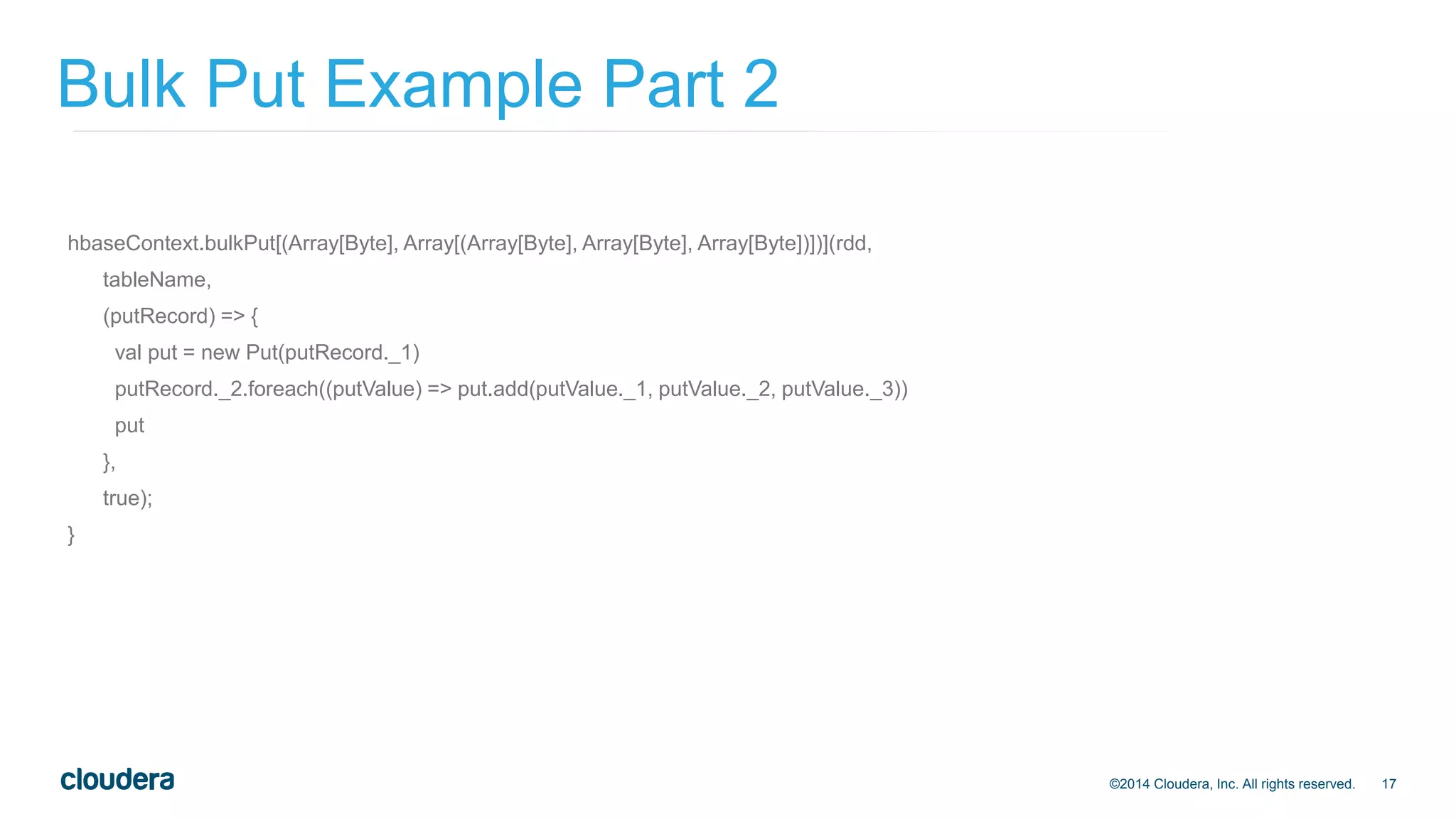 Bulk Put Example Part 2

hbaseContext.bulkPut[(Array[Byte], Array[(Array[Byte], Array[Byte], Array[Byte])])](rdd,
tableName,
(putRecord) => {
val put = new Put(putRecord._1)
putRecord._2.foreach((putValue) => put.add(putValue._1, putValue._2, putValue._3))
put
},
true);
}

cloudera

©2014 Cloudera, Inc. All rights reserved. 17